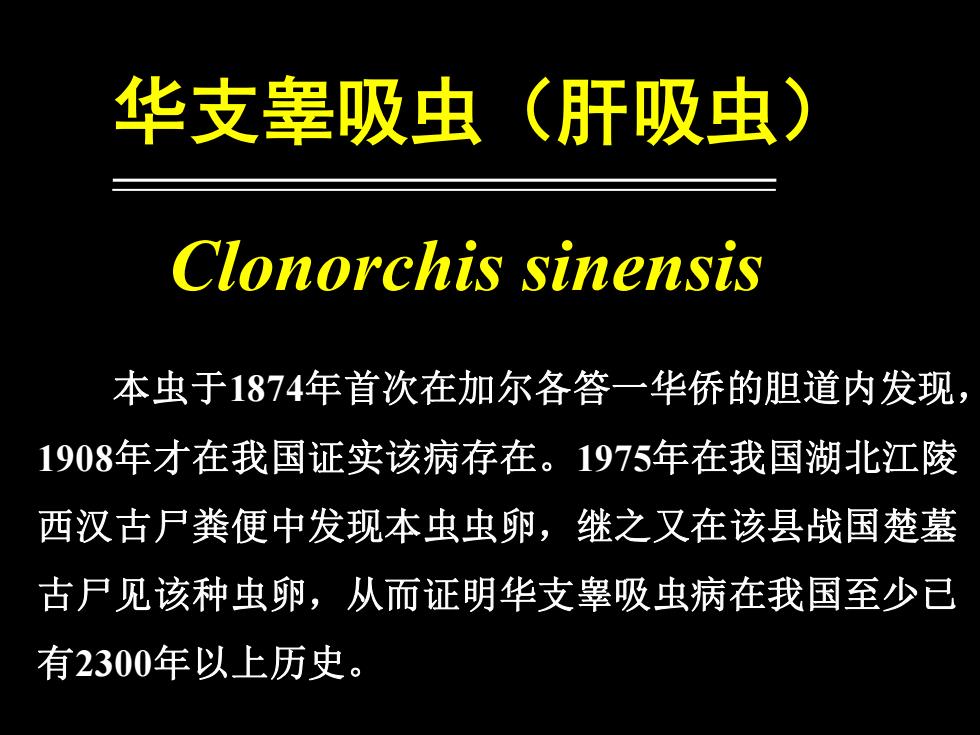 华支睾吸虫（肝吸虫）

Clonorchis sinensis

本虫于1874年首次在加尔各答一华侨的胆道内发现，1908年才在我国证实该病存在。1975年在我国湖北江陵西汉古尸粪便中发现本虫虫卵，继之又在该县战国楚墓古尸见该种虫卵，从而证明华支睾吸虫病在我国至少已有2300年以上历史。